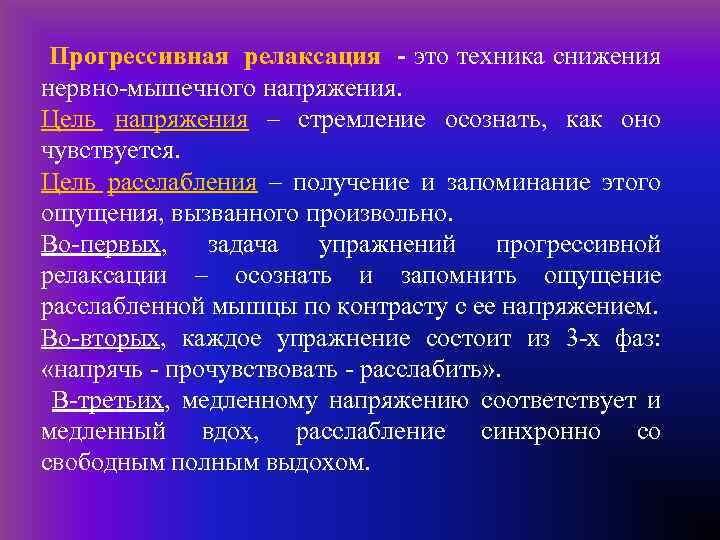 Прогрессивная релаксация - это техника снижения нервно-мышечного напряжения.

Цель напряжения – стремление осознать, как оно чувствуется.

Цель расслабления – получение и запоминание этого ощущения, вызванного произвольно.

Во-первых, задача упражнений прогрессивной релаксации – осознать и запомнить ощущение расслабленной мышцы по контрасту с ее напряжением.

Во-вторых, каждое упражнение состоит из 3-х фаз: «напрячь - прочувствовать - расслабить».

В-третьих, медленному напряжению соответствует и медленный вдох, расслабление синхронно со свободным полным выдохом.